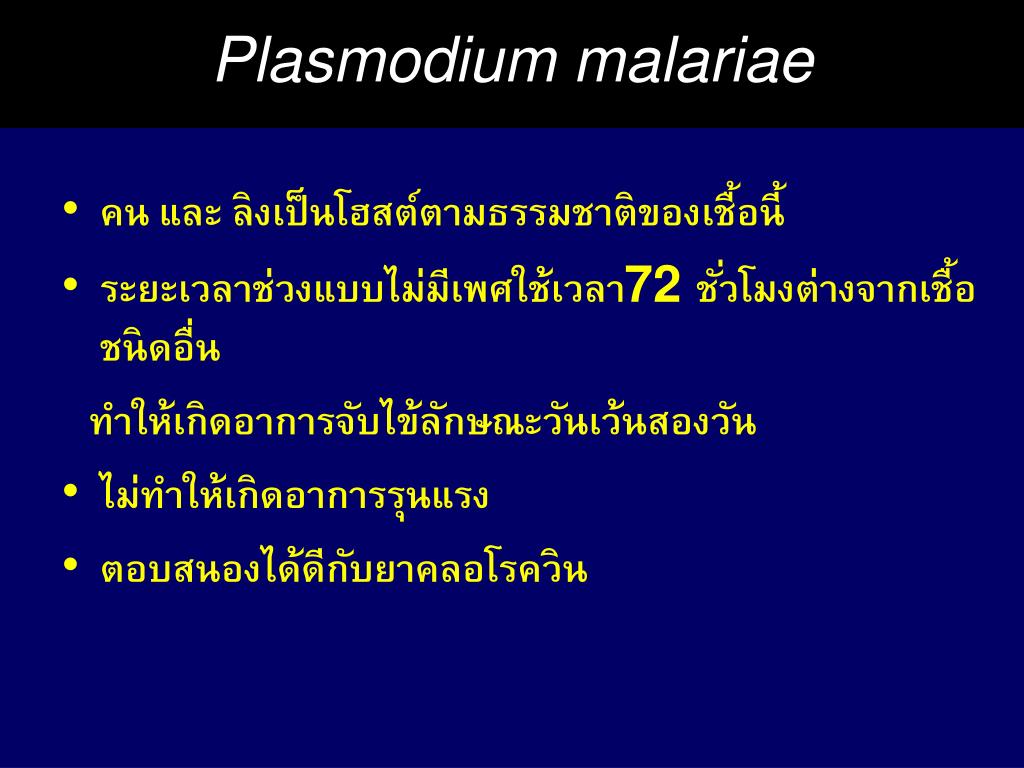 Plasmodium malariae

• คน และ ลิงเป็นโฮสต์ตามธรรมชาติของเชื้อนี้

• ระยะเวลาช่วงแบบไม่มีเพศใช้เวลา72 ชั่วโมงต่างจากเชื้อชนิดอื่น

ทำให้เกิดอาการจับไข้ลักษณะวันเว้นสองวัน

• ไม่ทำให้เกิดอาการรุนแรง

• ตอบสนองได้ดีกับยาคลอโรควิน